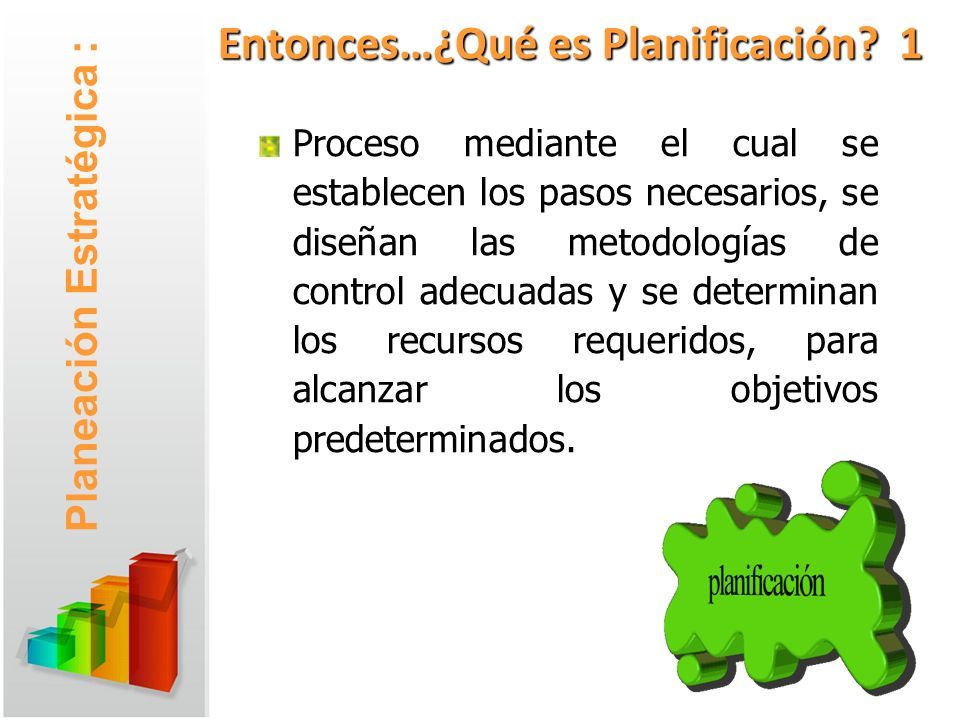 Planeación Estratégica :

Entonces…¿Qué es Planificación? 1

Proceso mediante el cual se establecen los pasos necesarios, se diseñan las metodologías de control adecuadas y se determinan los recursos requeridos, para alcanzar los objetivos predeterminados.

planificación